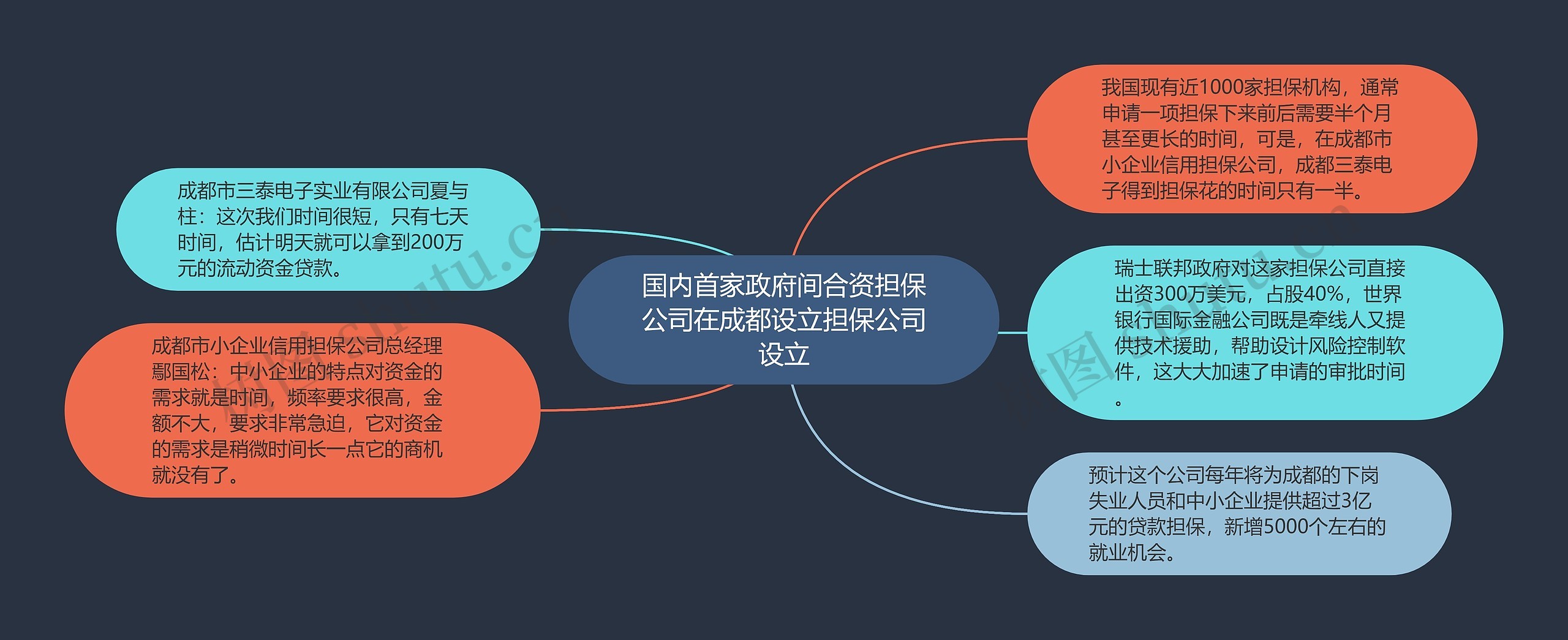 国内首家政府间合资担保公司在成都设立担保公司设立

成都市三泰电子实业有限公司夏与柱：这次我们时间很短，只有七天时间，估计明天就可以拿到200万元的流动资金贷款。

成都市小企业信用担保公司总经理鄢国松：中小企业的特点对资金的需求就是时间，频率要求很高，金额不大，要求非常急迫，它对资金的需求是稍微时间长一点它的商机就没有了。

我国现有近1000家担保机构，通常申请一项担保下来前后需要半个月甚至更长的时间，可是，在成都市小企业信用担保公司，成都三泰电子得到担保花的时间只有一半。

瑞士联邦政府对这家担保公司直接出资300万美元，占股40%，世界银行国际金融公司既是牵线人又提供技术援助，帮助设计风险控制软件，这大大加速了申请的审批时间。

预计这个公司每年将为成都的下岗失业人员和中小企业提供超过3亿元的贷款担保，新增5000个左右的就业机会。